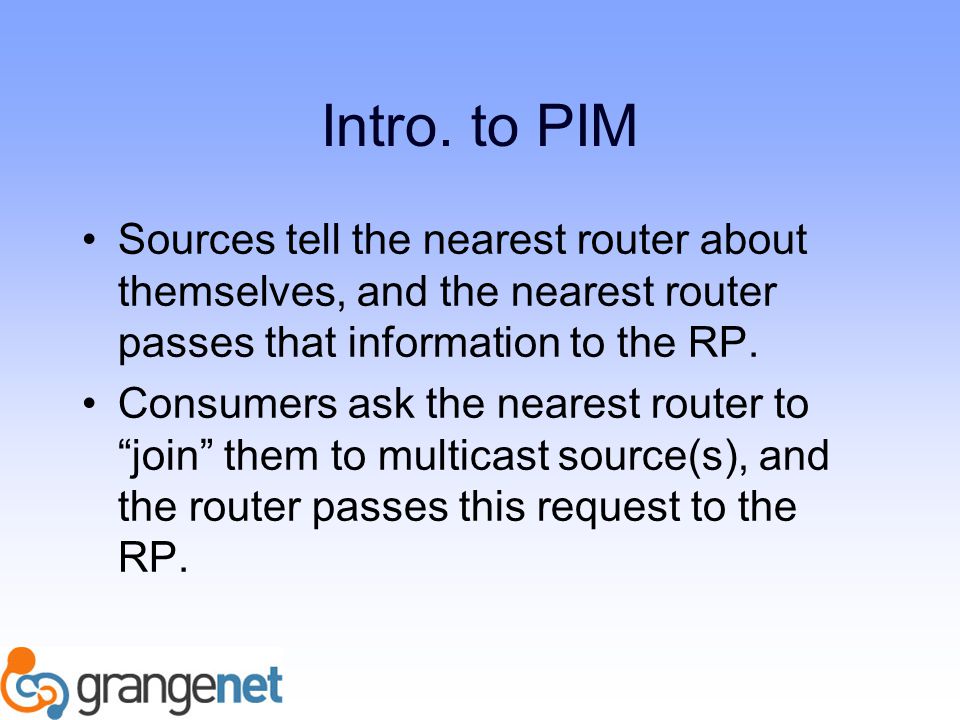 Intro. to PIM

• Sources tell the nearest router about themselves, and the nearest router passes that information to the RP.

• Consumers ask the nearest router to “join” them to multicast source(s), and the router passes this request to the RP.

grangenet